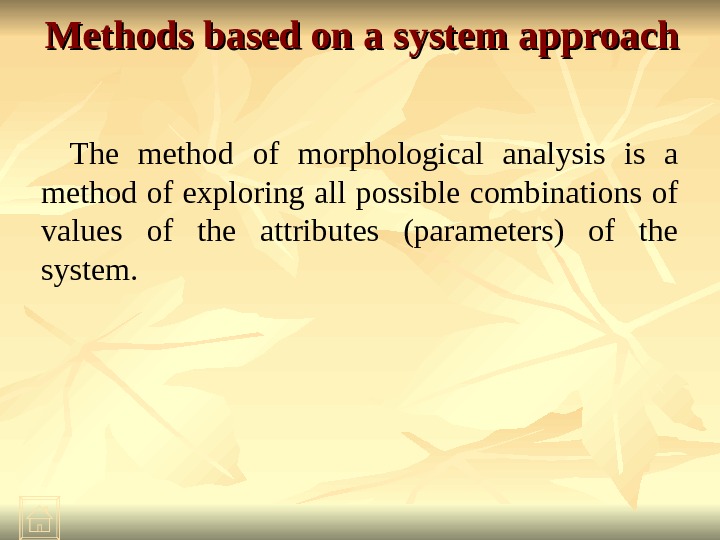 Methods based on a system approach

The method of morphological analysis is a method of exploring all possible combinations of values of the attributes (parameters) of the system.